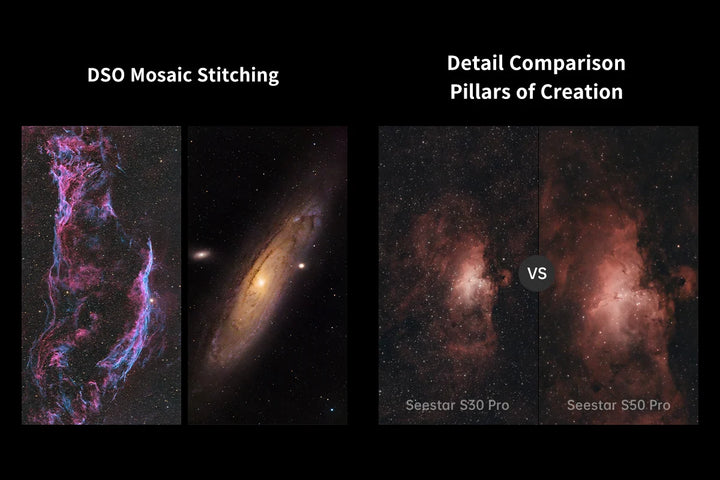 DSO Mosaic Stitching

Detail Comparison
Pillars of Creation

VS

Seestar S30 Pro

Seestar S50 Pro